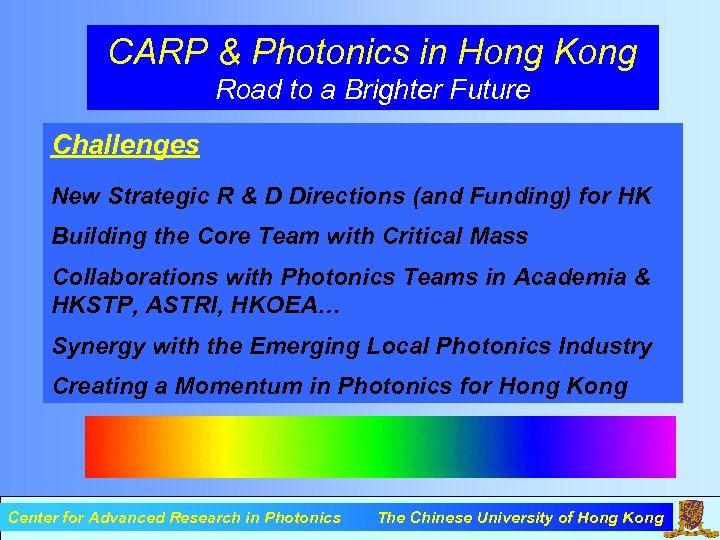 CARP & Photonics in Hong Kong
Road to a Brighter Future

Challenges

New Strategic R & D Directions (and Funding) for HK

Building the Core Team with Critical Mass

Collaborations with Photonics Teams in Academia & HKSTP, ASTRI, HKOEA…

Synergy with the Emerging Local Photonics Industry

Creating a Momentum in Photonics for Hong Kong

Center for Advanced Research in Photonics The Chinese University of Hong Kong